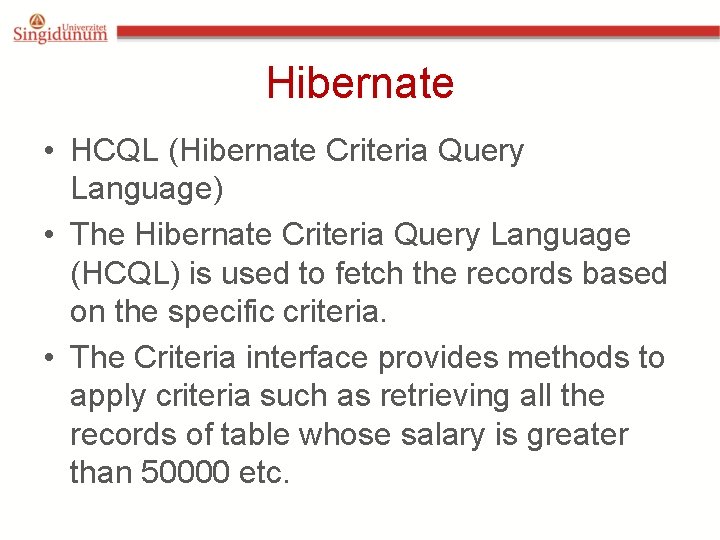 Univerzitet Singidunum

Hibernate

• HCQL (Hibernate Criteria Query Language)
• The Hibernate Criteria Query Language (HCQL) is used to fetch the records based on the specific criteria.
• The Criteria interface provides methods to apply criteria such as retrieving all the records of table whose salary is greater than 50000 etc.